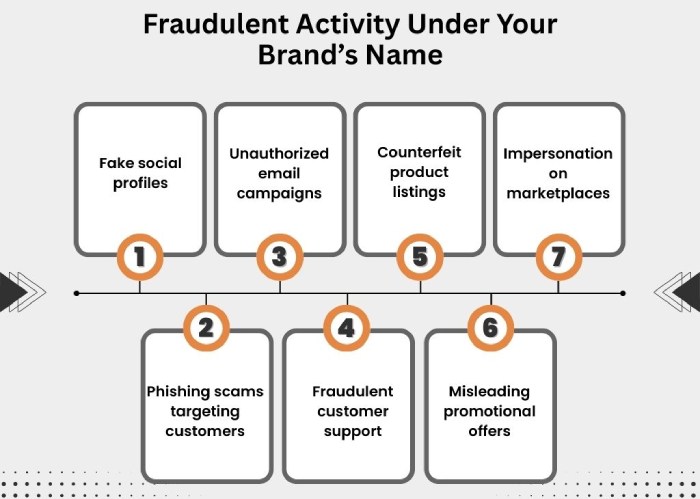 Fraudulent Activity Under Your Brand's Name

Fake social profiles

1

Unauthorized email campaigns

3

Counterfeit product listings

5

Impersonation on marketplaces

7

2

Phishing scams targeting customers

4

Fraudulent customer support

6

Misleading promotional offers